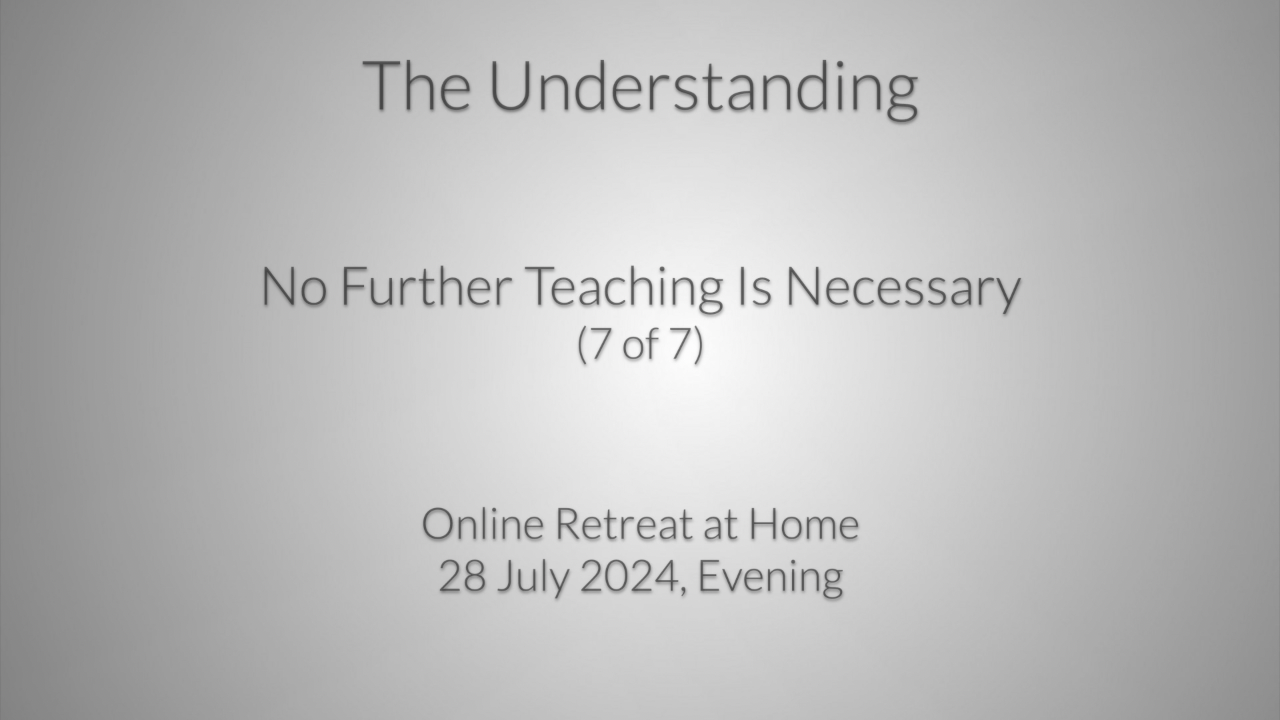 The Understanding

No Further Teaching Is Necessary
(7 of 7)

Online Retreat at Home
28 July 2024, Evening